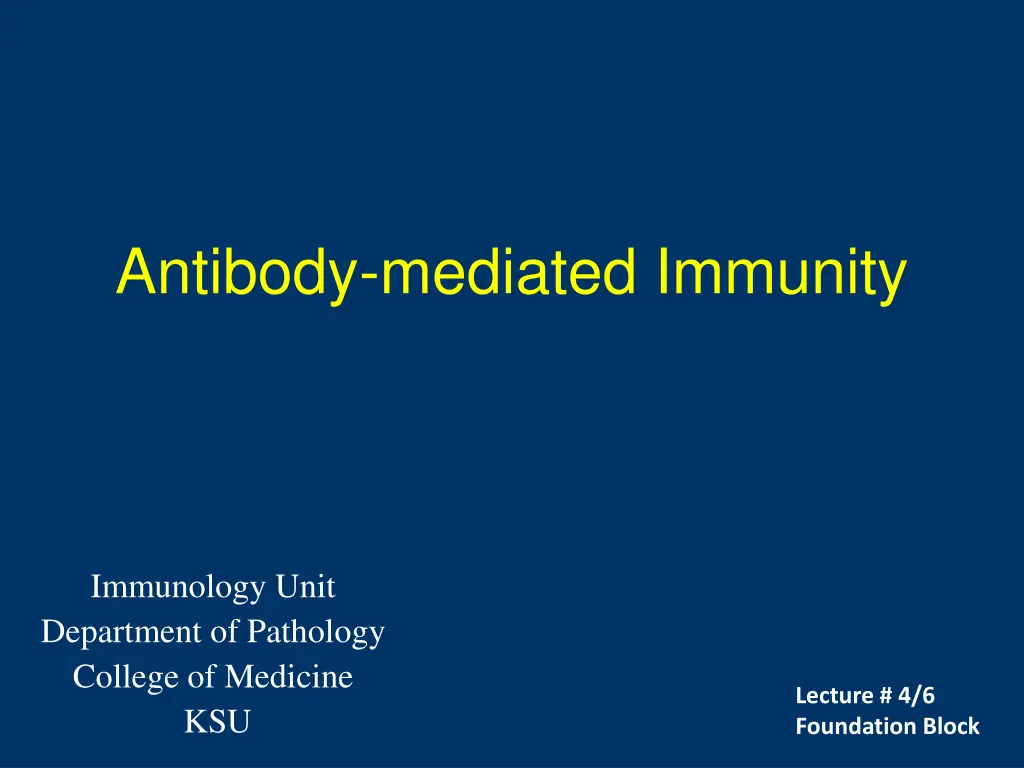 Antibody-mediated Immunity

Immunology Unit
Department of Pathology
College of Medicine
KSU

Lecture # 4/6
Foundation Block